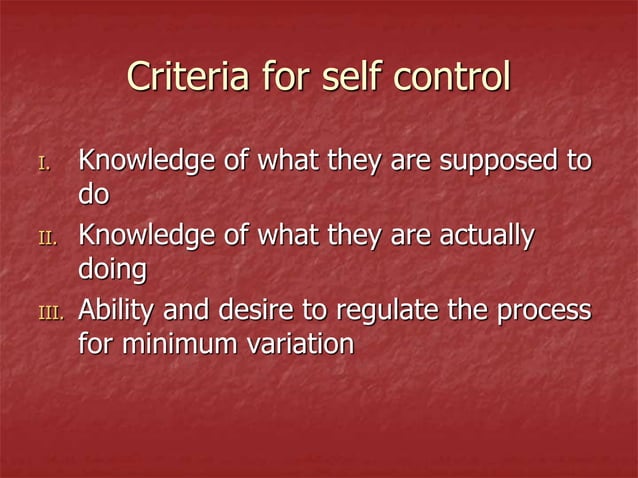 Criteria for self control

I. Knowledge of what they are supposed to do
II. Knowledge of what they are actually doing
III. Ability and desire to regulate the process for minimum variation